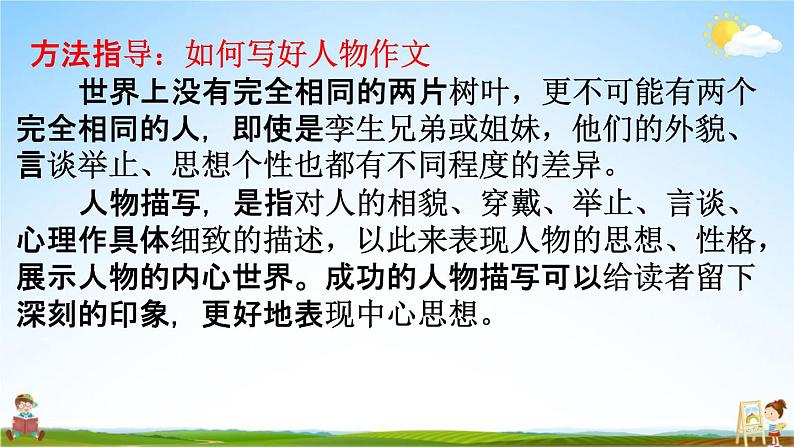 方法指导：如何写好人物作文

世界上没有完全相同的两片树叶，更不可能有两个完全相同的人，即使是孪生兄弟或姐妹，他们的外貌、言谈举止、思想个性也都有不同程度的差异。

人物描写，是指对人的相貌、穿戴、举止、言谈、心理作具体细致的描述，以此来表现人物的思想、性格，展示人物的内心世界。成功的人物描写可以给读者留下深刻的印象，更好地表现中心思想。